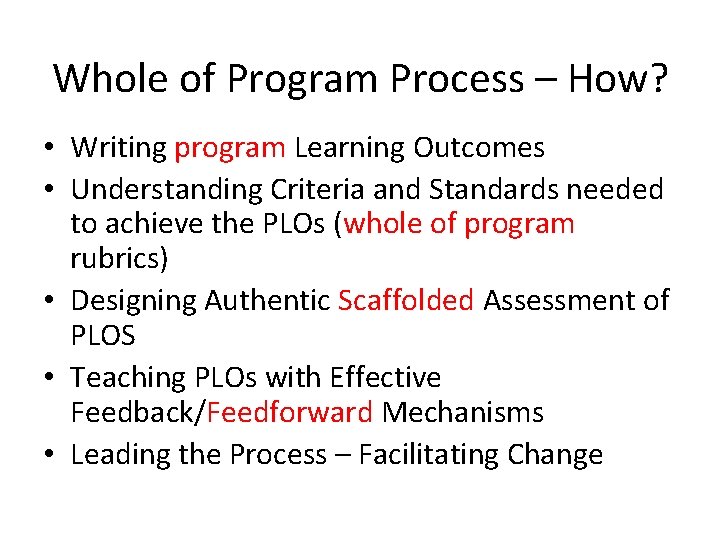 Whole of Program Process – How?

• Writing program Learning Outcomes
• Understanding Criteria and Standards needed to achieve the PLOs (whole of program rubrics)
• Designing Authentic Scaffolded Assessment of PLOS
• Teaching PLOs with Effective Feedback/Feedforward Mechanisms
• Leading the Process – Facilitating Change